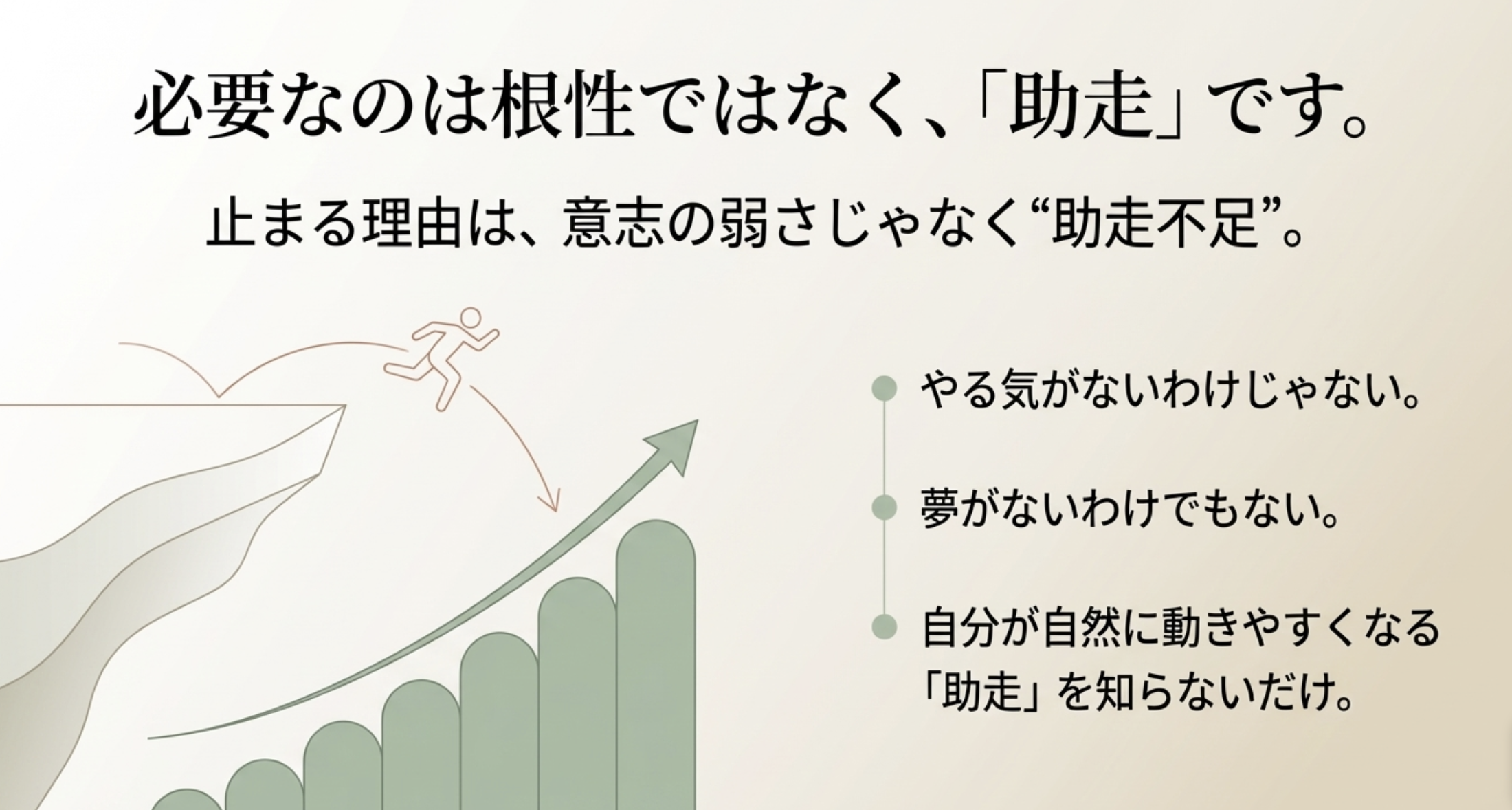 必要なのは根性ではなく、「助走」です。

止まる理由は、意志の弱さじゃなく“助走不足”。

やる気がないわけじゃない。

夢がないわけでもない。

自分が自然に動きやすくなる「助走」を知らないだけ。